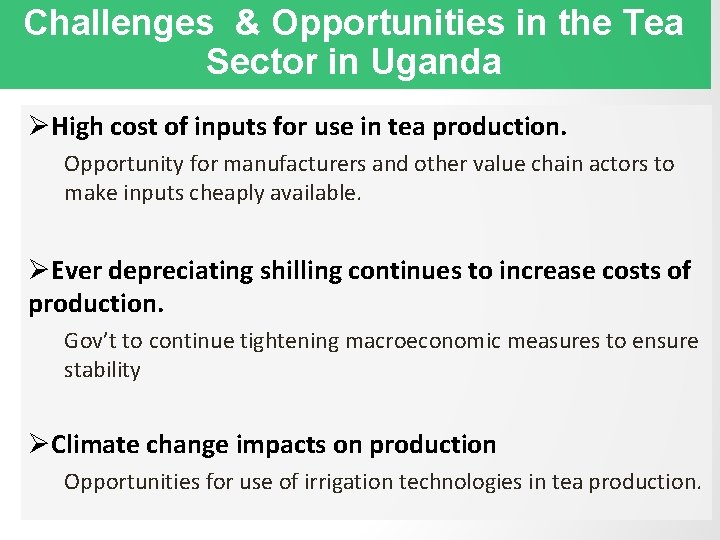 Challenges & Opportunities in the Tea Sector in Uganda

➢High cost of inputs for use in tea production.

Opportunity for manufacturers and other value chain actors to make inputs cheaply available.

➢Ever depreciating shilling continues to increase costs of production.

Gov't to continue tightening macroeconomic measures to ensure stability

➢Climate change impacts on production

Opportunities for use of irrigation technologies in tea production.